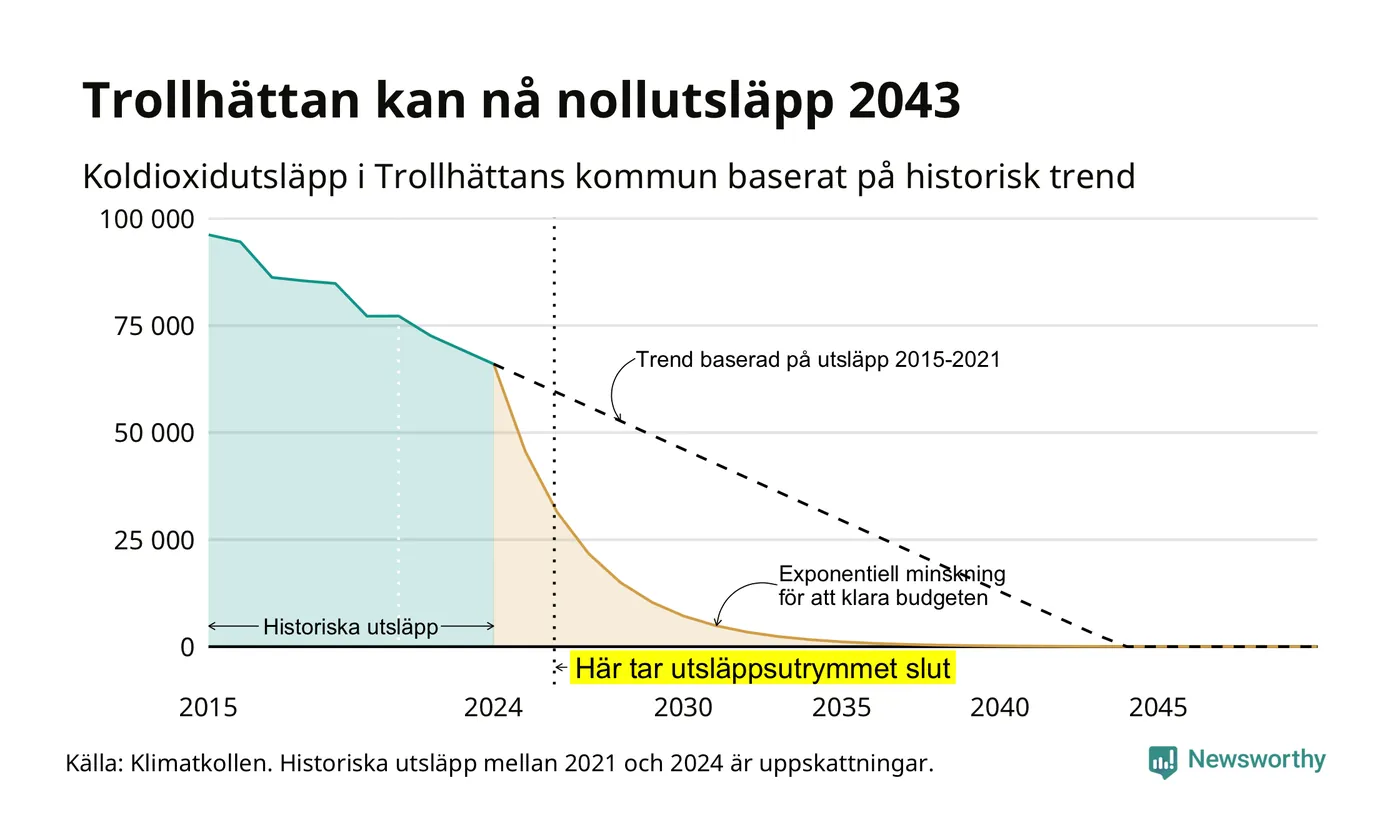 Trollhättan kan nå nollutsläpp 2043

Koldioxidutsläpp i Trollhättans kommun baserat på historisk trend

100 000
75 000
50 000
25 000
0

Trend baserad på utsläpp 2015-2021

Exponentiell minskning för att klara budgeten

Historiska utsläpp

Här tar utsläppsutrymmet slut

2015
2024
2030
2035
2040
2045

Källa: Klimatkollen. Historiska utsläpp mellan 2021 och 2024 är uppskattningar.

Newsworthy